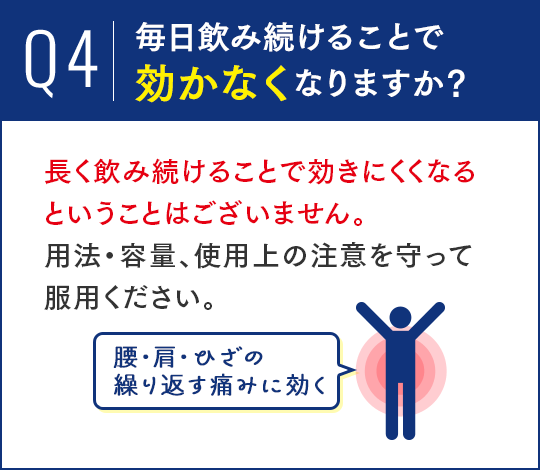 Q4

毎日飲み続けることで効かなくなりますか?

長く飲み続けることで効きにくくなるということはございません。
用法・容量、使用上の注意を守って服用ください。

腰・肩・ひざの
繰り返す痛みに効く